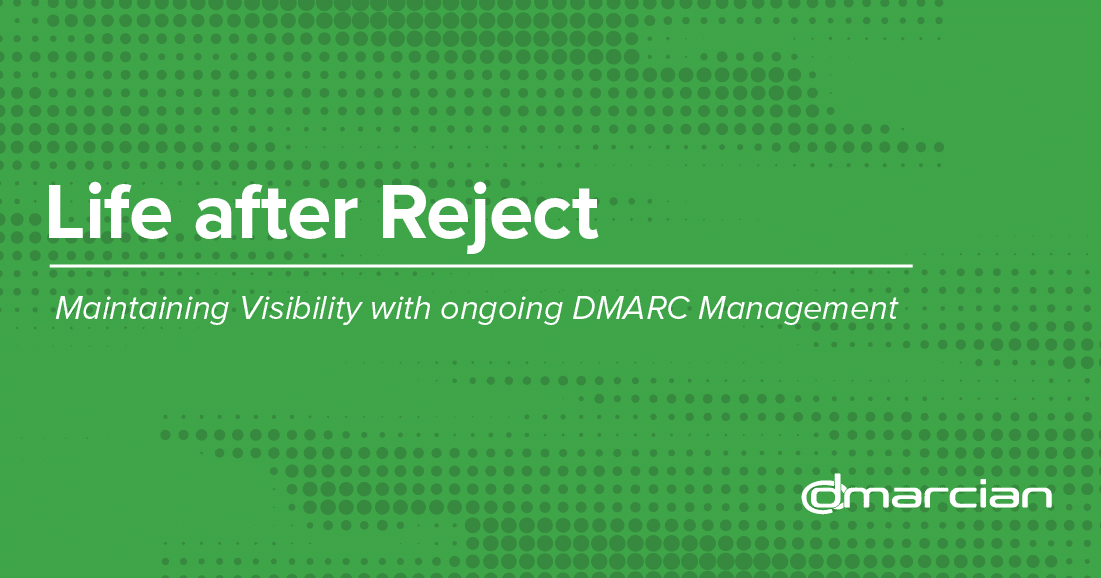 Life after Reject

Maintaining Visibility with ongoing DMARC Management

dmarcian